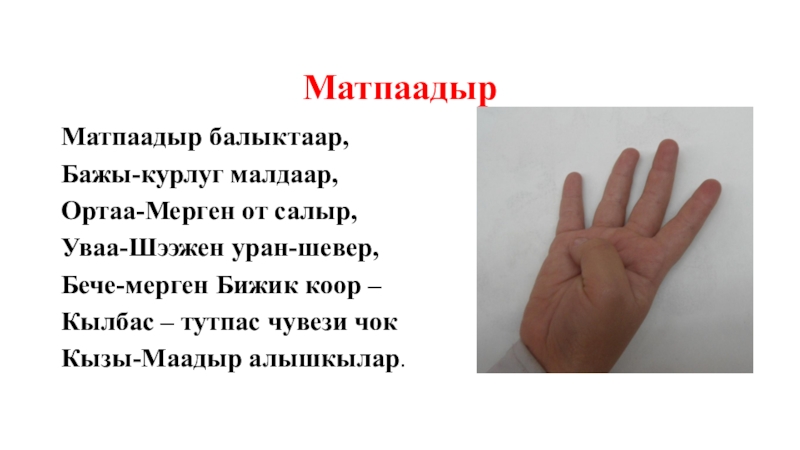 Матпаадыр

Матпаадыр балыктаар,
Бажы-курлуг малдаар,
Ортаа-Мерген от салыр,
Уваа-Шээжен уран-шевер,
Бече-мерген Бижик коор –
Кылбас – тутпас чувези чок
Кызы-Маадыр алышкылар.